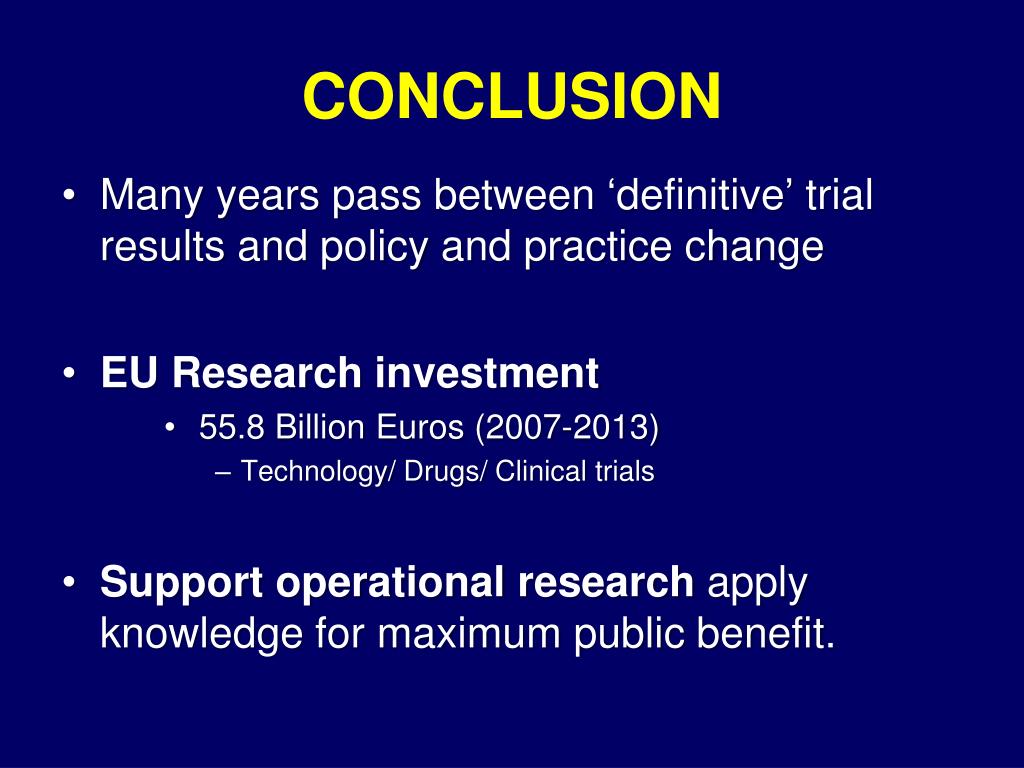 CONCLUSION

• Many years pass between ‘definitive’ trial results and policy and practice change

• EU Research investment
  • 55.8 Billion Euros (2007-2013)
    – Technology/ Drugs/ Clinical trials

• Support operational research apply knowledge for maximum public benefit.